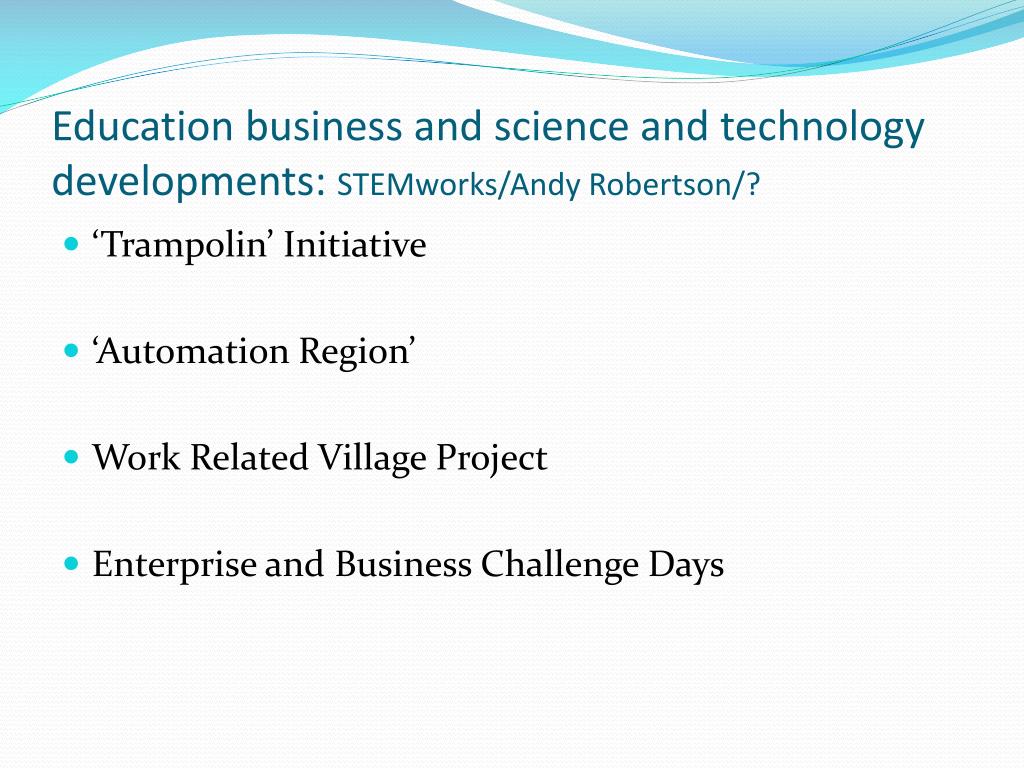 Education business and science and technology developments: STEMworks/Andy Robertson/?

- ‘Trampolin’ Initiative

- ‘Automation Region’

- Work Related Village Project

- Enterprise and Business Challenge Days